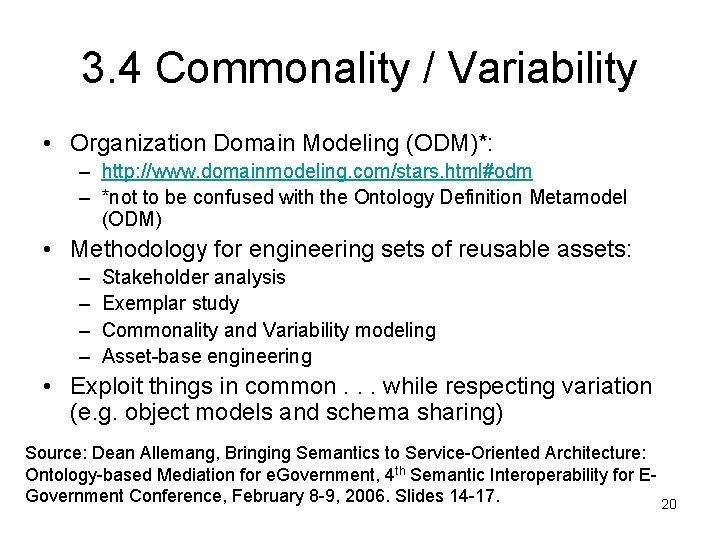 3.4 Commonality / Variability

• Organization Domain Modeling (ODM)*:
– http://www.domainmodeling.com/stars.html#odm
– *not to be confused with the Ontology Definition Metamodel (ODM)

• Methodology for engineering sets of reusable assets:
– Stakeholder analysis
– Exemplar study
– Commonality and Variability modeling
– Asset-base engineering

• Exploit things in common . . . while respecting variation (e.g. object models and schema sharing)

Source: Dean Allemang, Bringing Semantics to Service-Oriented Architecture: Ontology-based Mediation for eGovernment, 4$^{th}$ Semantic Interoperability for E-Government Conference, February 8-9, 2006. Slides 14-17.

20